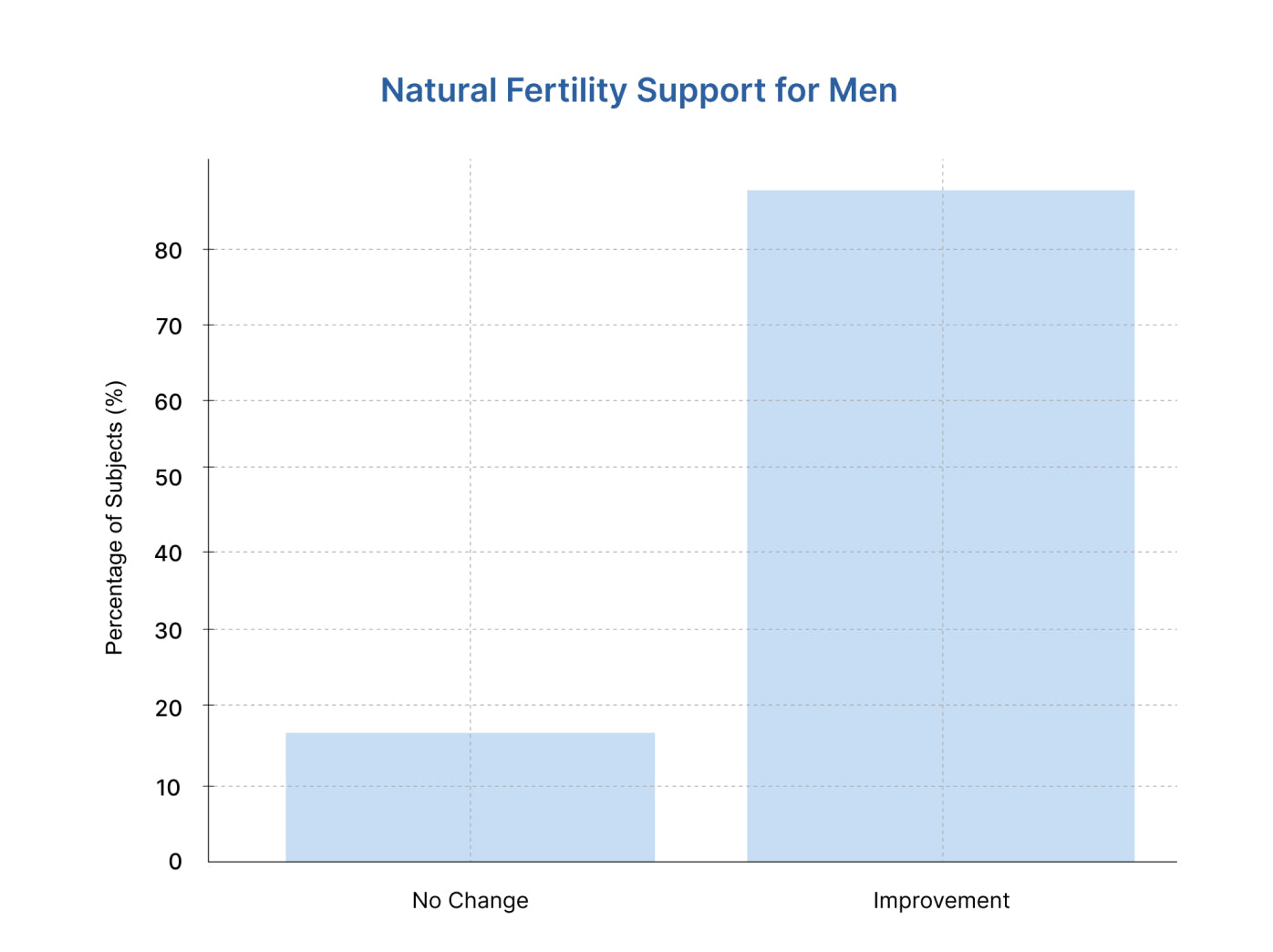 Natural Fertility Support for Men

Percentage of Subjects (%)

80
70
60
50
40
30
20
10
0

No Change
Improvement